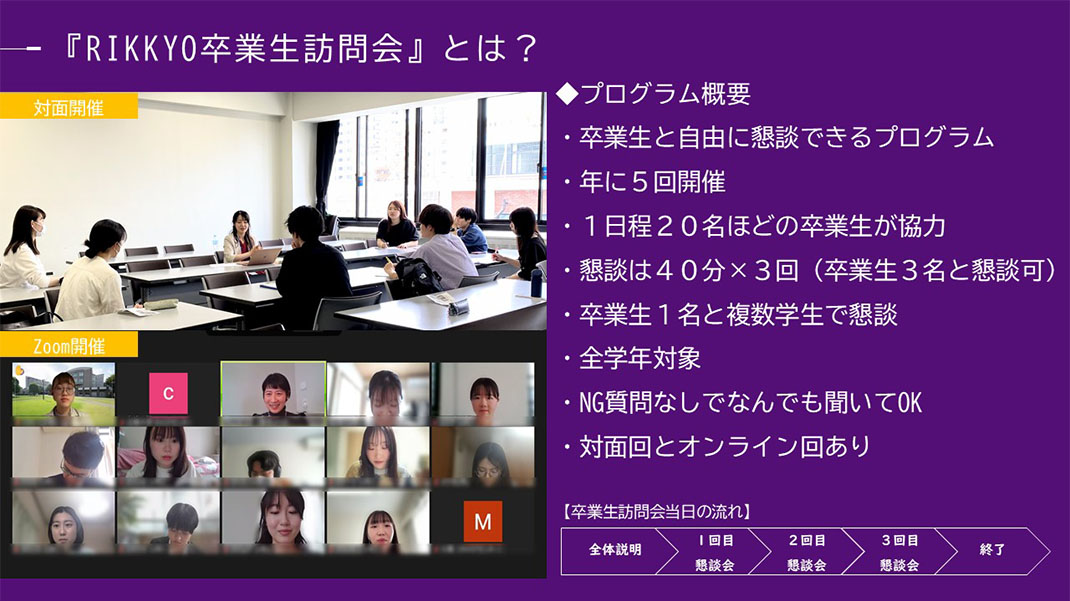 『RIKKYO卒業生訪問会』とは？

対面開催

Zoom開催

C

M

◆プログラム概要

・卒業生と自由に懇談できるプログラム

・年に５回開催

・１日程２０名ほどの卒業生が協力

・懇談は４０分×３回（卒業生３名と懇談可）

・卒業生１名と複数学生で懇談

・全学年対象

・NG質問なしでなんでも聞いてOK

・対面回とオンライン回あり

【卒業生訪問会当日の流れ】

全体説明

１回目 懇談会

２回目 懇談会

３回目 懇談会

終了